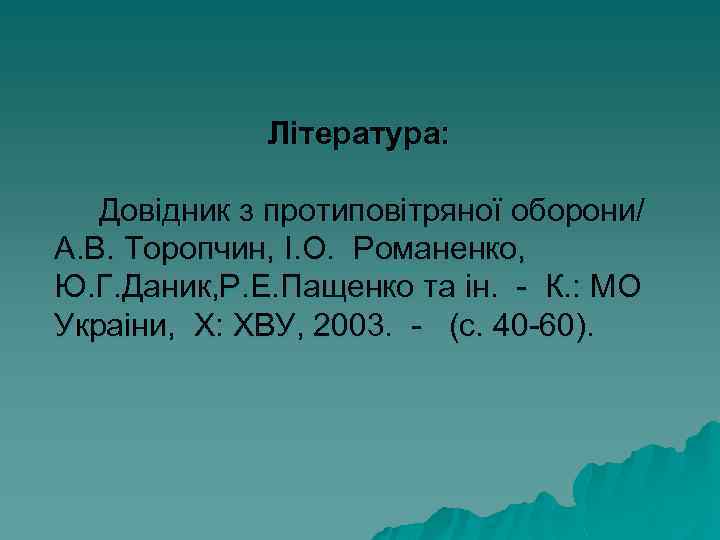 Література:

Довідник з протиповітряної оборони/ А.В. Торопчин, І.О. Романенко, Ю.Г.Даник,Р.Е.Пащенко та ін. - К.: МО Украіни, Х: ХВУ, 2003. - (с. 40-60).